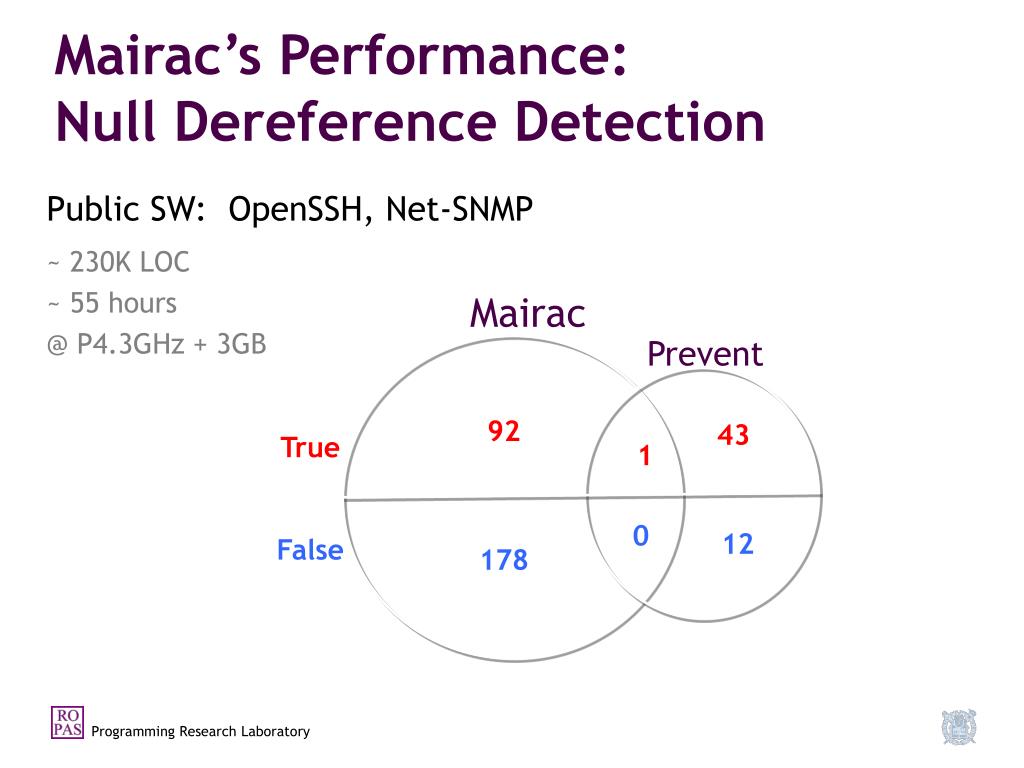 Mairac's Performance:
Null Dereference Detection

Public SW: OpenSSH, Net-SNMP

~ 230K LOC
~ 55 hours
@ P4.3GHz + 3GB

Mairac

Prevent

True

92

1

43

False

178

0

12

RO PAS Programming Research Laboratory